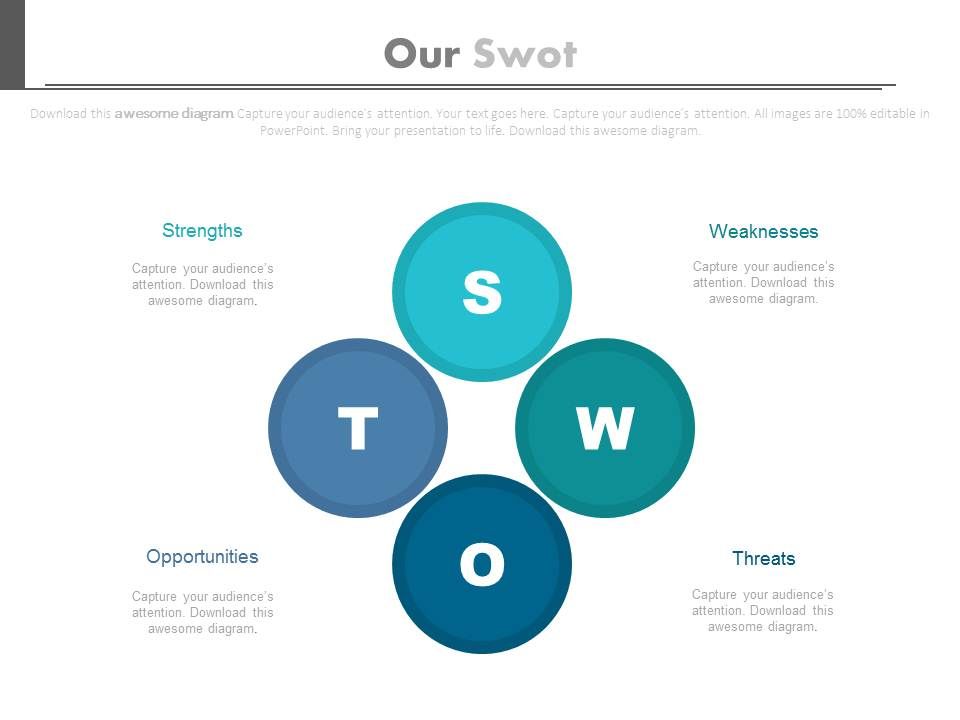 Our Swot

Download this awesome diagram. Capture your audience's attention. Your text goes here. Capture your audience's attention. All images are 100% editable in PowerPoint. Bring your presentation to life. Download this awesome diagram.

Strengths

Capture your audience's attention. Download this awesome diagram.

Weaknesses

Capture your audience's attention. Download this awesome diagram.

S

T

W

O

Opportunities

Capture your audience's attention. Download this awesome diagram.

Threats

Capture your audience's attention. Download this awesome diagram.